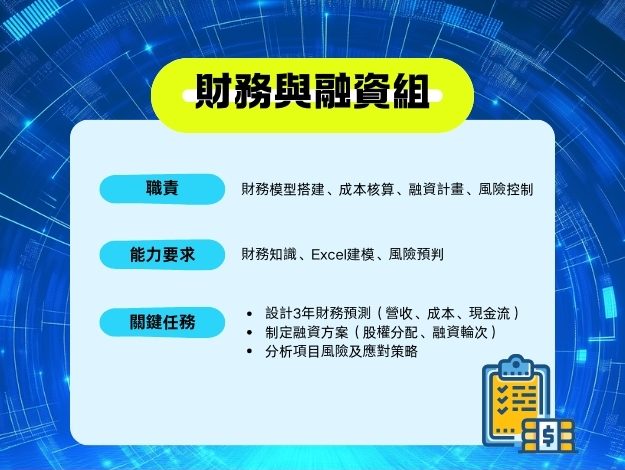 財務與融資組

職責
財務模型搭建、成本核算、融資計畫、風險控制

能力要求
財務知識、Excel建模、風險預判

關鍵任務
• 設計3年財務預測（營收、成本、現金流）
• 制定融資方案（股權分配、融資輪次）
• 分析項目風險及應對策略

$